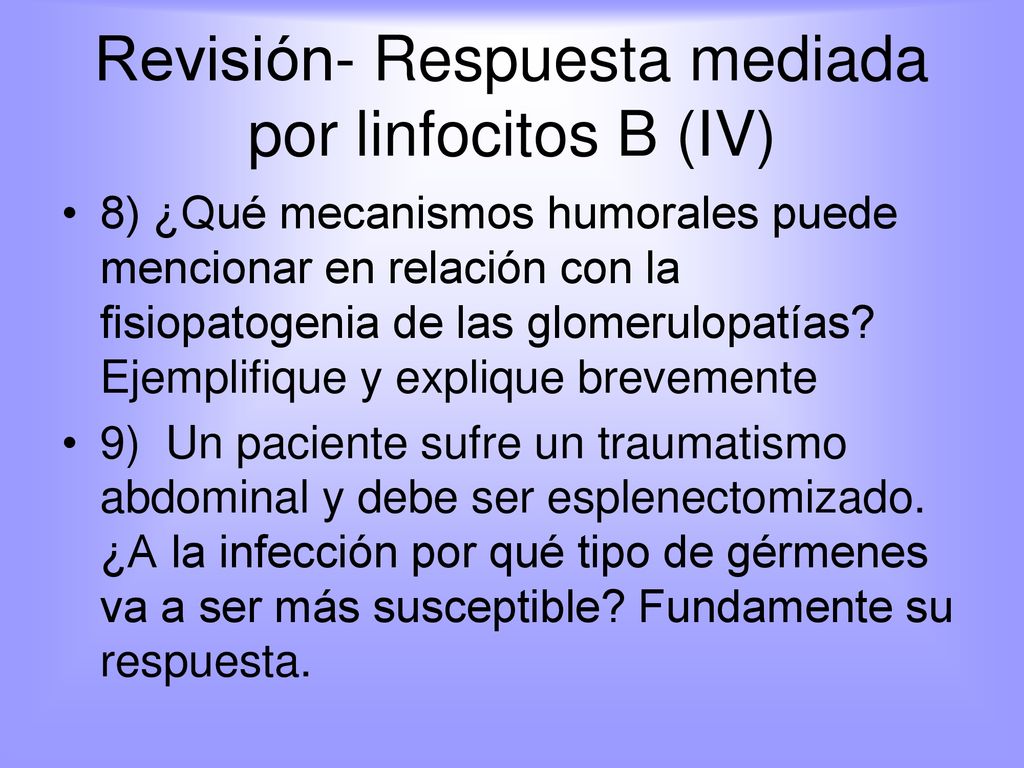 Revisión- Respuesta mediada por linfocitos B (IV)

• 8) ¿Qué mecanismos humorales puede mencionar en relación con la fisiopatogenia de las glomerulopatías? Ejemplifique y explique brevemente

• 9)  Un paciente sufre un traumatismo abdominal y debe ser esplenectomizado. ¿A la infección por qué tipo de gérmenes va a ser más susceptible? Fundamente su respuesta.